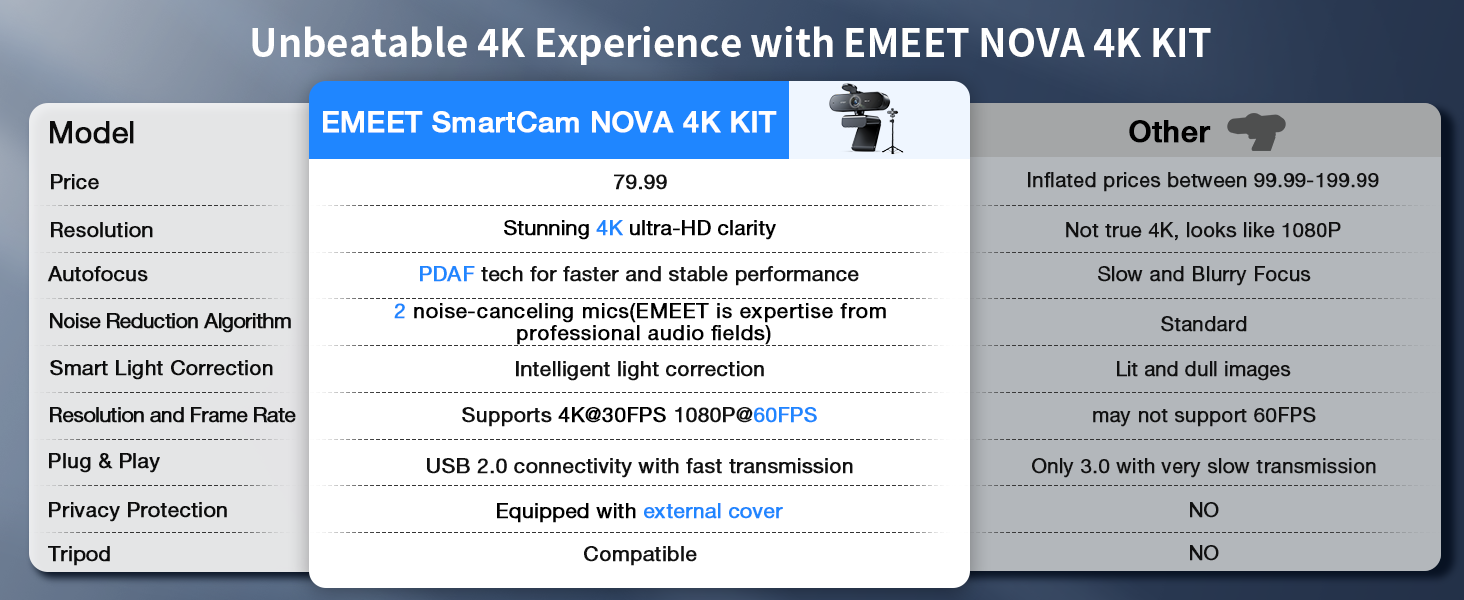 Unbeatable 4K Experience with EMEET NOVA 4K KIT

| Model | EMEET SmartCam NOVA 4K KIT | Other |
|---|---|---|
| Price | 79.99 | Inflated prices between 99.99-199.99 |
| Resolution | Stunning 4K ultra-HD clarity | Not true 4K, looks like 1080P |
| Autofocus | PDAF tech for faster and stable performance | Slow and Blurry Focus |
| Noise Reduction Algorithm | 2 noise-canceling mics(EMEET is expertise from professional audio fields) | Standard |
| Smart Light Correction | Intelligent light correction | Lit and dull images |
| Resolution and Frame Rate | Supports 4K@30FPS 1080P@60FPS | may not support 60FPS |
| Plug & Play | USB 2.0 connectivity with fast transmission | Only 3.0 with very slow transmission |
| Privacy Protection | Equipped with external cover | NO |
| Tripod | Compatible | NO |